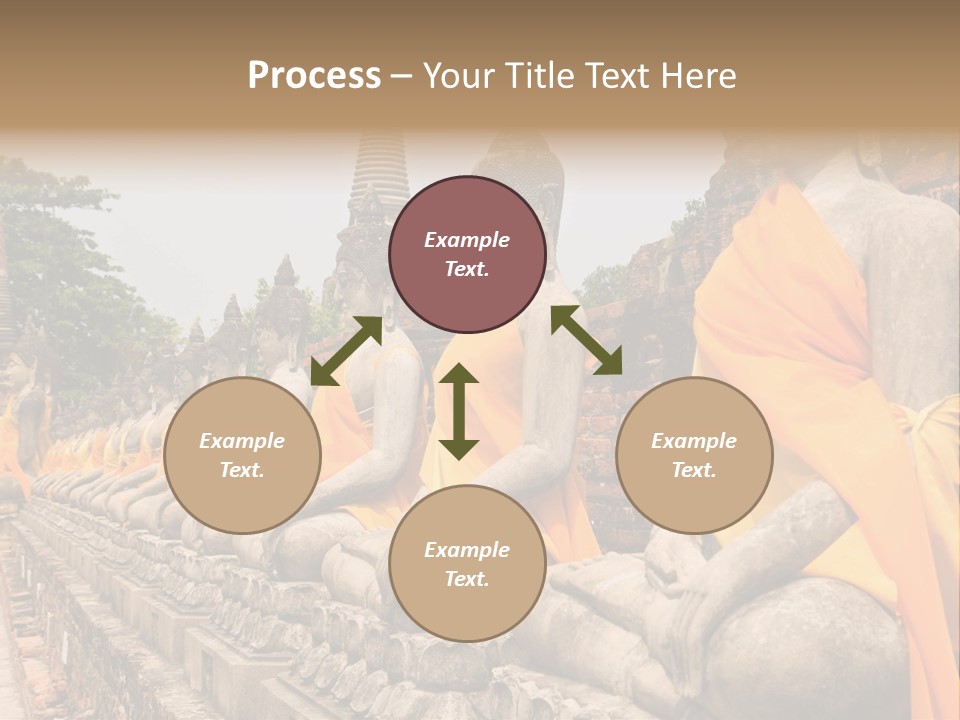 Process – Your Title Text Here

Example Text.

Example Text.

Example Text.

Example Text.